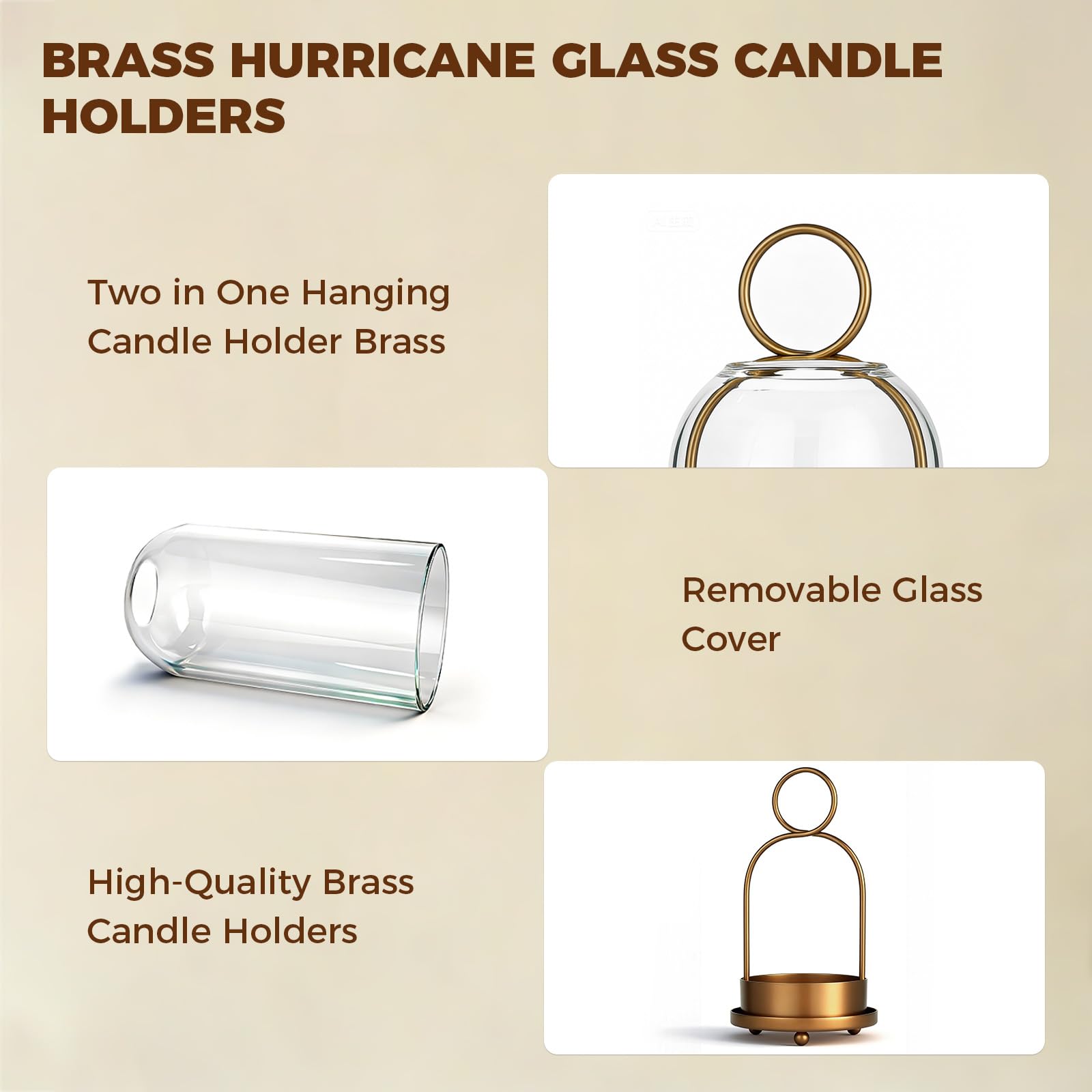 BRASS HURRICANE GLASS CANDLE HOLDERS

Two in One Hanging Candle Holder Brass

Removable Glass Cover

High-Quality Brass Candle Holders